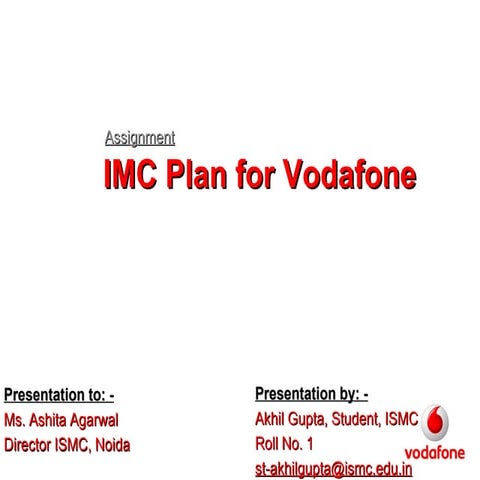 Assignment

IMC Plan for Vodafone

Presentation to: -
Ms. Ashita Agarwal
Director ISMC, Noida

Presentation by: -
Akhil Gupta, Student, ISMC
Roll No. 1
st-akhilgupta@ismc.edu.in

vodafone